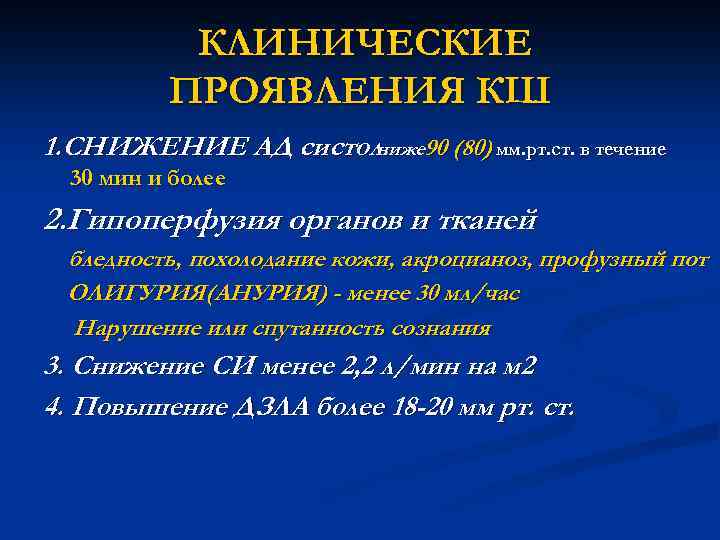 КЛИНИЧЕСКИЕ ПРОЯВЛЕНИЯ КШ

1.СНИЖЕНИЕ АД систолниже90 (80) мм.рт.ст. в течение 30 мин и более

2.Гипоперфузия органов и тканей

бледность, похолодание кожи, акроцианоз, профузный пот

ОЛИГУРИЯ(АНУРИЯ) - менее 30 мл/час

Нарушение или спутанность сознания

3. Снижение СИ менее 2,2 л/мин на м2

4. Повышение ДЗЛА более 18-20 мм рт. ст.